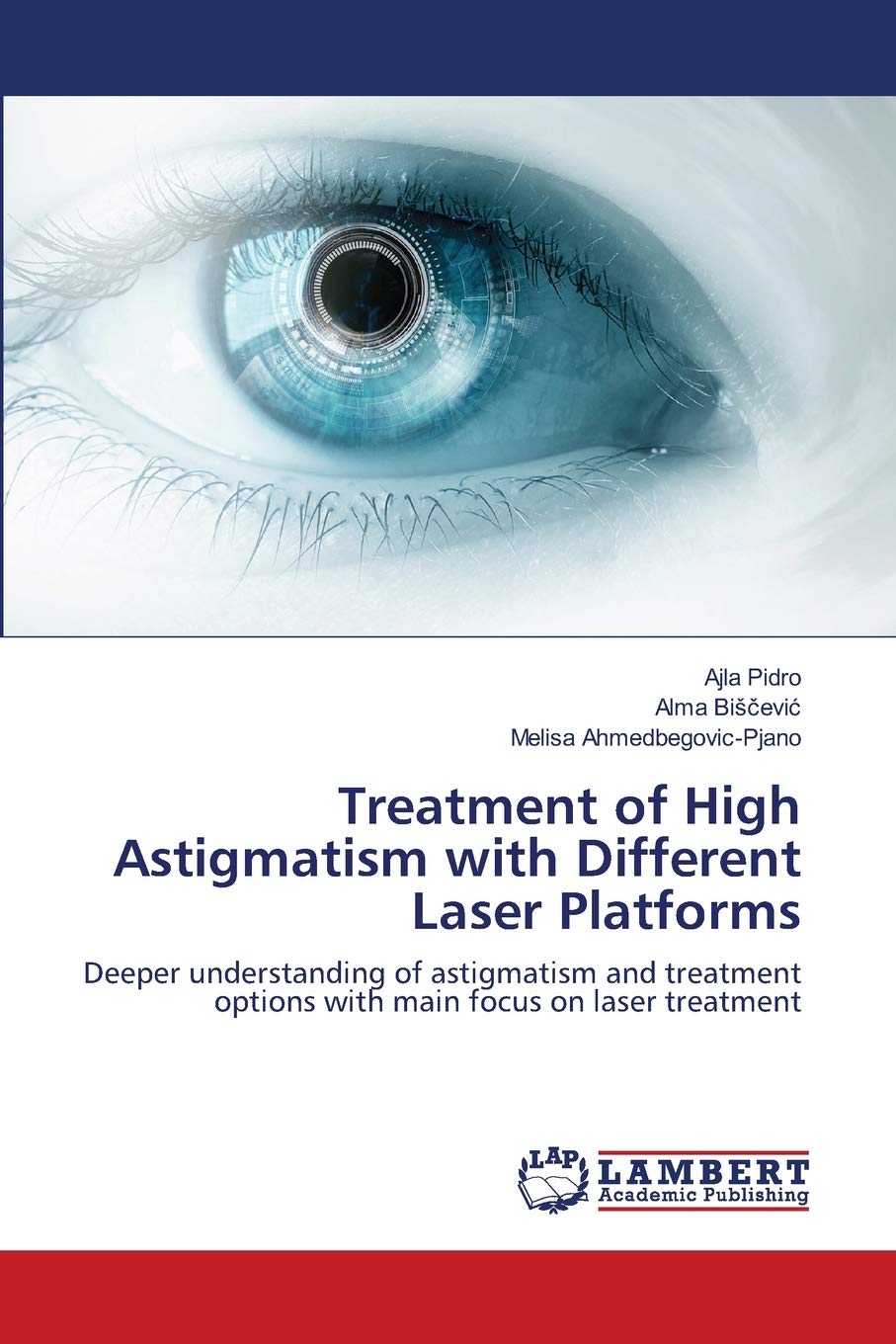 Ajla Pidro
Alma Biščević
Melisa Ahmedbegovic-Pjano

Treatment of High Astigmatism with Different Laser Platforms

Deeper understanding of astigmatism and treatment options with main focus on laser treatment

LAP
LAMBERT
Academic Publishing